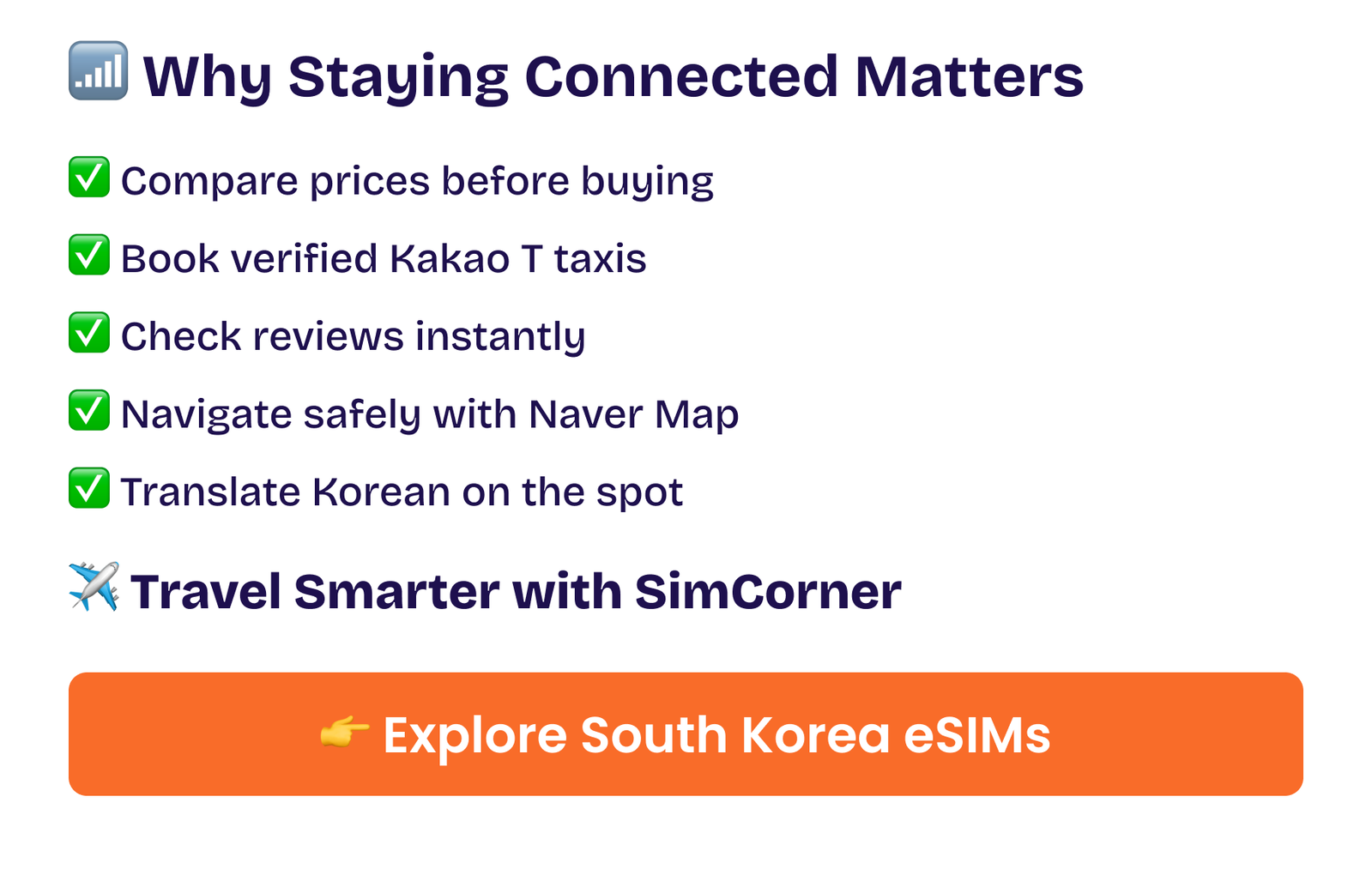 📶 Why Staying Connected Matters

✅ Compare prices before buying

✅ Book verified Kakao T taxis

✅ Check reviews instantly

✅ Navigate safely with Naver Map

✅ Translate Korean on the spot

✈️ Travel Smarter with SimCorner

👉 Explore South Korea eSIMs